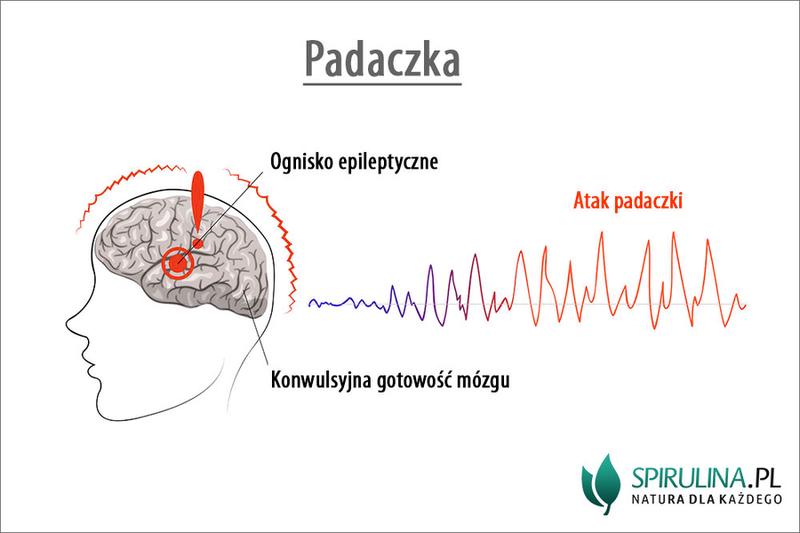 Padaczka

Ognisko epileptyczne

Atak padaczki

Konwulsyjna gotowość mózgu

SPIRULINA.PL
NATURA DLA KAŻDEGO